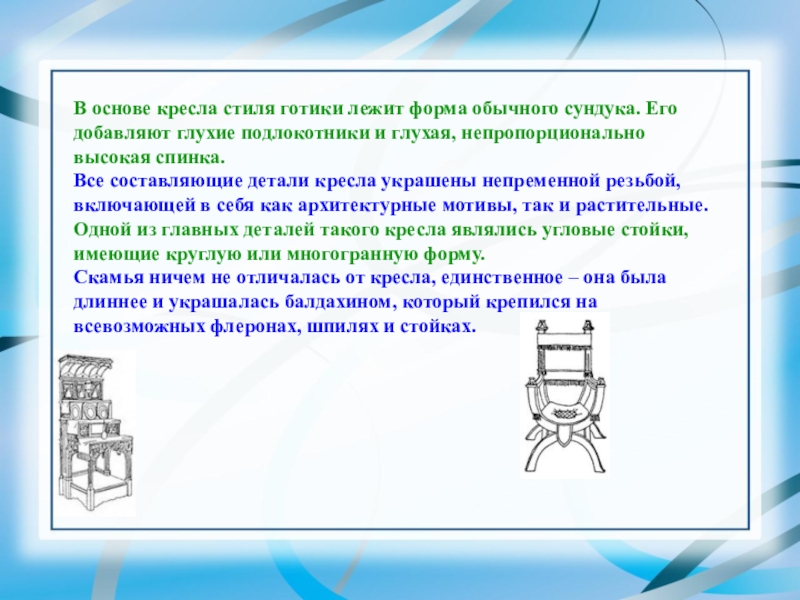 В основе кресла стиля готики лежит форма обычного сундука. Его добавляют глухие подлокотники и глухая, непропорционально высокая спинка.
Все составляющие детали кресла украшены непременной резьбой, включающей в себя как архитектурные мотивы, так и растительные.
Одной из главных деталей такого кресла являлись угловые стойки, имеющие круглую или многогранную форму.
Скамья ничем не отличалась от кресла, единственное – она была длиннее и украшалась балдахином, который крепился на всевозможных флеронах, шпилях и стойках.